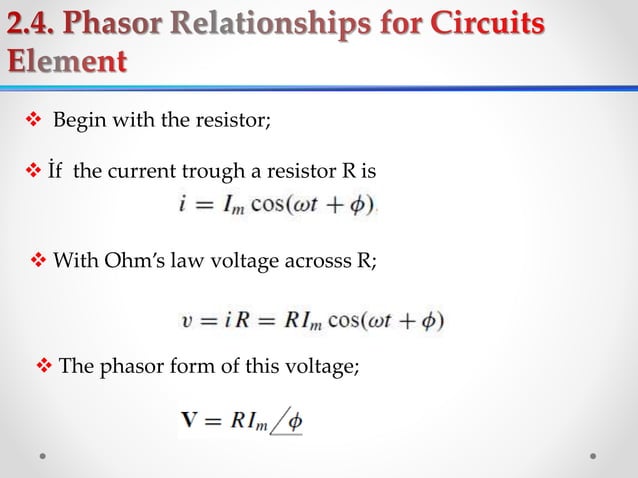 2.4. Phasor Relationships for Circuits Element

❖ Begin with the resistor;

❖ İf the current trough a resistor R is

$i = I_m \cos(\omega t + \phi)$

❖ With Ohm's law voltage acrosss R;

$v = iR = RI_m \cos(\omega t + \phi)$

❖ The phasor form of this voltage;

$\mathbf{V} = RI_m \angle \phi$